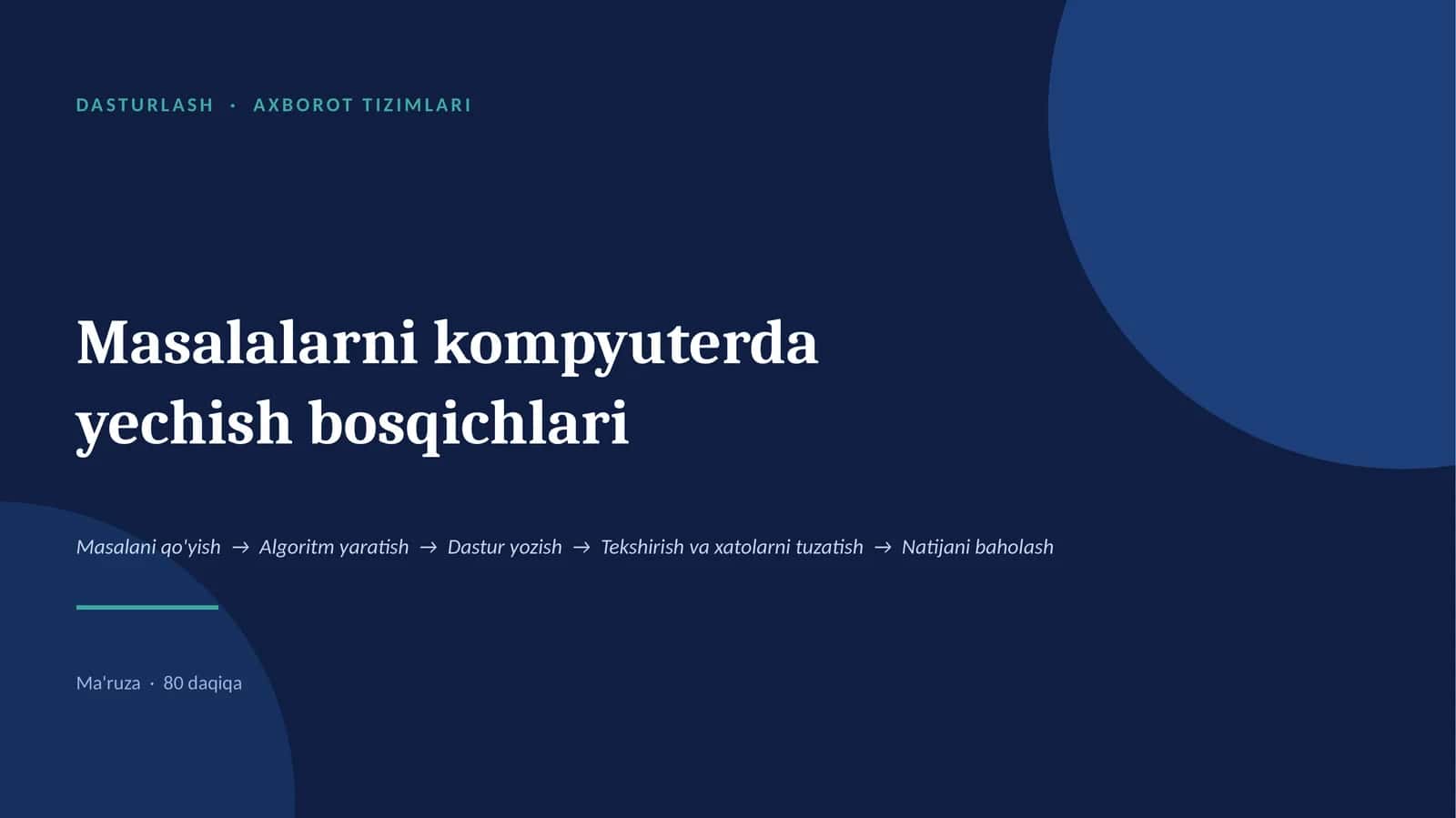 DASTURLASH · AXBOROT TIZIMLARI

Masalalarni kompyuterda yechish bosqichlari

Masalani qo'yish → Algoritm yaratish → Dastur yozish → Tekshirish va xatolarni tuzatish → Natijani baholash

Ma'ruza · 80 daqiqa